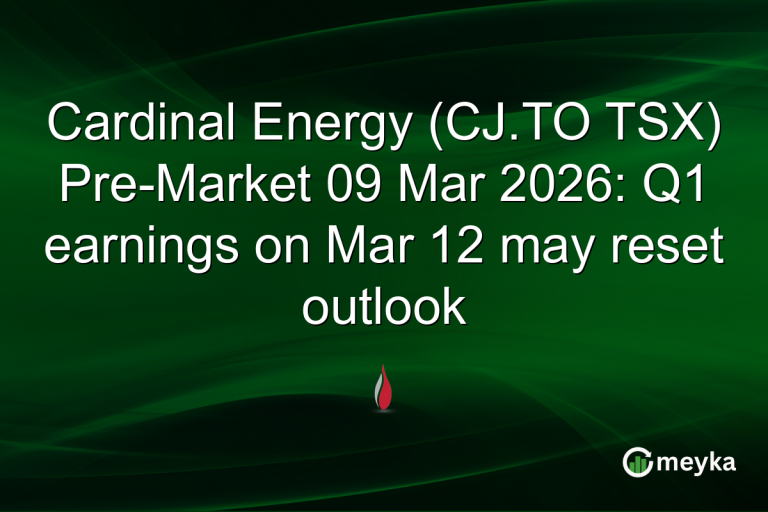 Cardinal Energy (CJ.TO TSX) Pre-Market 09 Mar 2026: Q1 earnings on Mar 12 may reset outlook

meyka